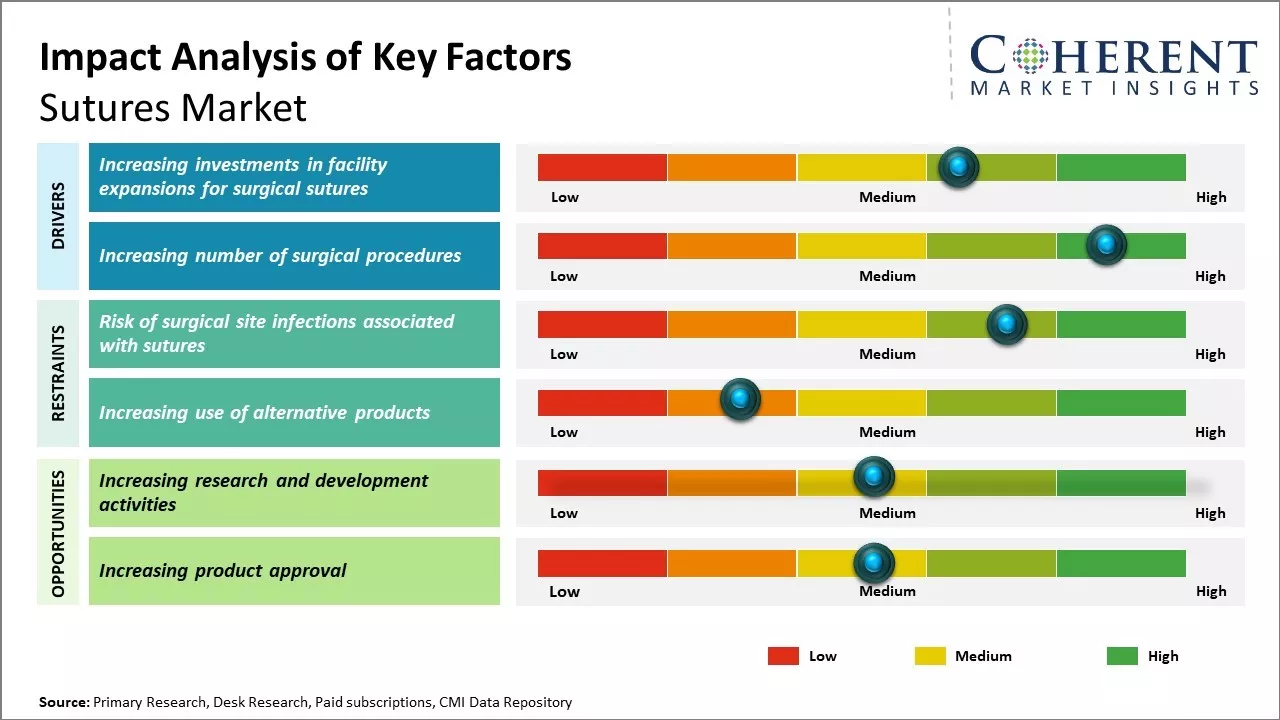 Impact Analysis of Key Factors
Sutures Market

COHERENT
MARKET INSIGHTS

DRIVERS

Increasing investments in facility expansions for surgical sutures

Low Medium High

Increasing number of surgical procedures

Low Medium High

RESTRAINTS

Risk of surgical site infections associated with sutures

Low Medium High

Increasing use of alternative products

Low Medium High

OPPORTUNITIES

Increasing research and development activities

Low Medium High

Increasing product approval

Low Medium High

Low Medium High

Source: Primary Research, Desk Research, Paid subscriptions, CMI Data Repository